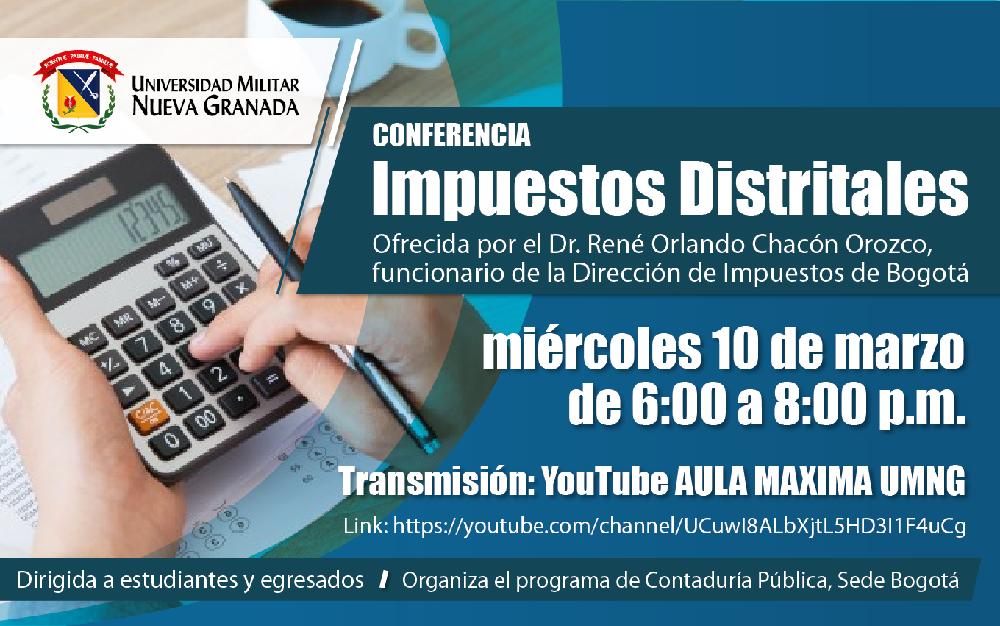 UNIVERSIDAD MILITAR
NUEVA GRANADA

CONFERENCIA
Impuestos Distritales
Ofrecida por el Dr. René Orlando Chacón Orozco, funcionario de la Dirección de Impuestos de Bogotá

miércoles 10 de marzo
de 6:00 a 8:00 p.m.

Transmisión: YouTube AULA MAXIMA UMNG
Link: https://youtube.com/channel/UCuwI8ALbXjtL5HD3I1F4uCg

Dirigida a estudiantes y egresados / Organiza el programa de Contaduría Pública, Sede Bogotá